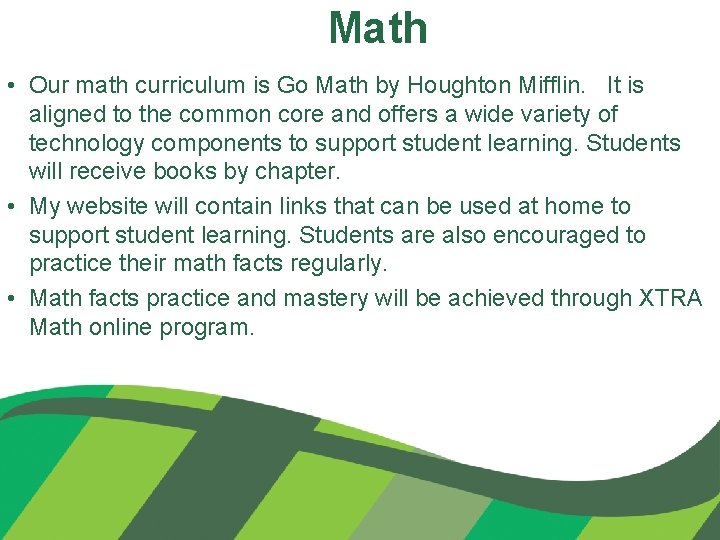 Math

• Our math curriculum is Go Math by Houghton Mifflin. It is aligned to the common core and offers a wide variety of technology components to support student learning. Students will receive books by chapter.
• My website will contain links that can be used at home to support student learning. Students are also encouraged to practice their math facts regularly.
• Math facts practice and mastery will be achieved through XTRA Math online program.